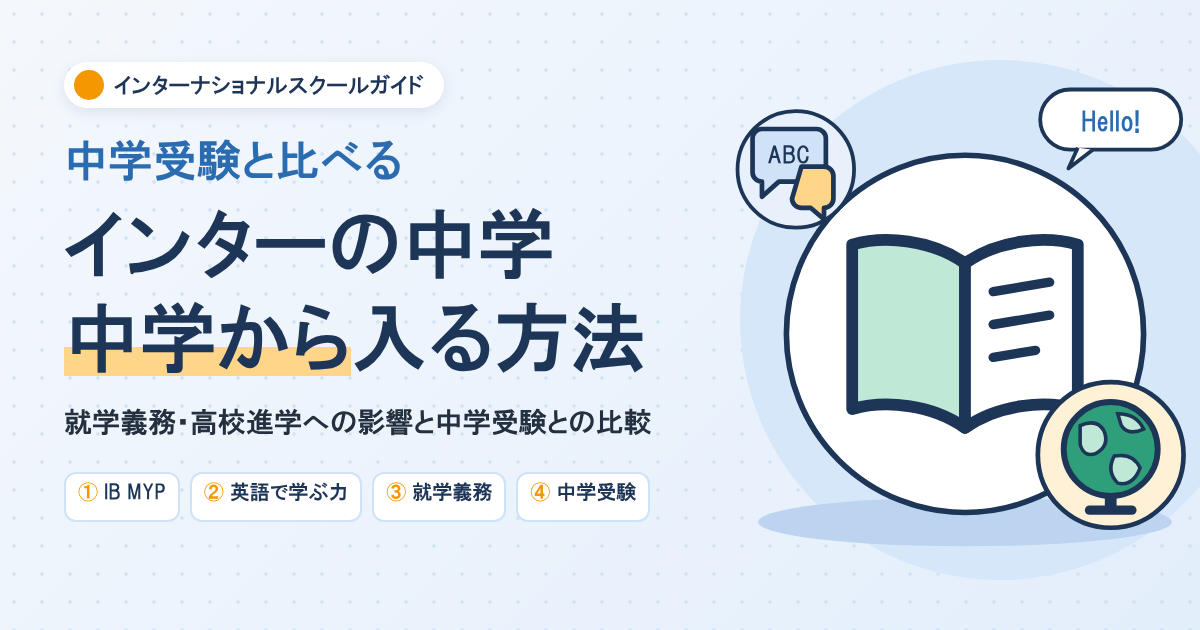 インターナショナルスクールガイド

中学受験と比べる

インターの中学

中学から入る方法

就学義務・高校進学への影響と中学受験との比較

① IB MYP ② 英語で学ぶ力 ③ 就学義務 ④ 中学受験

ABC

Hello!